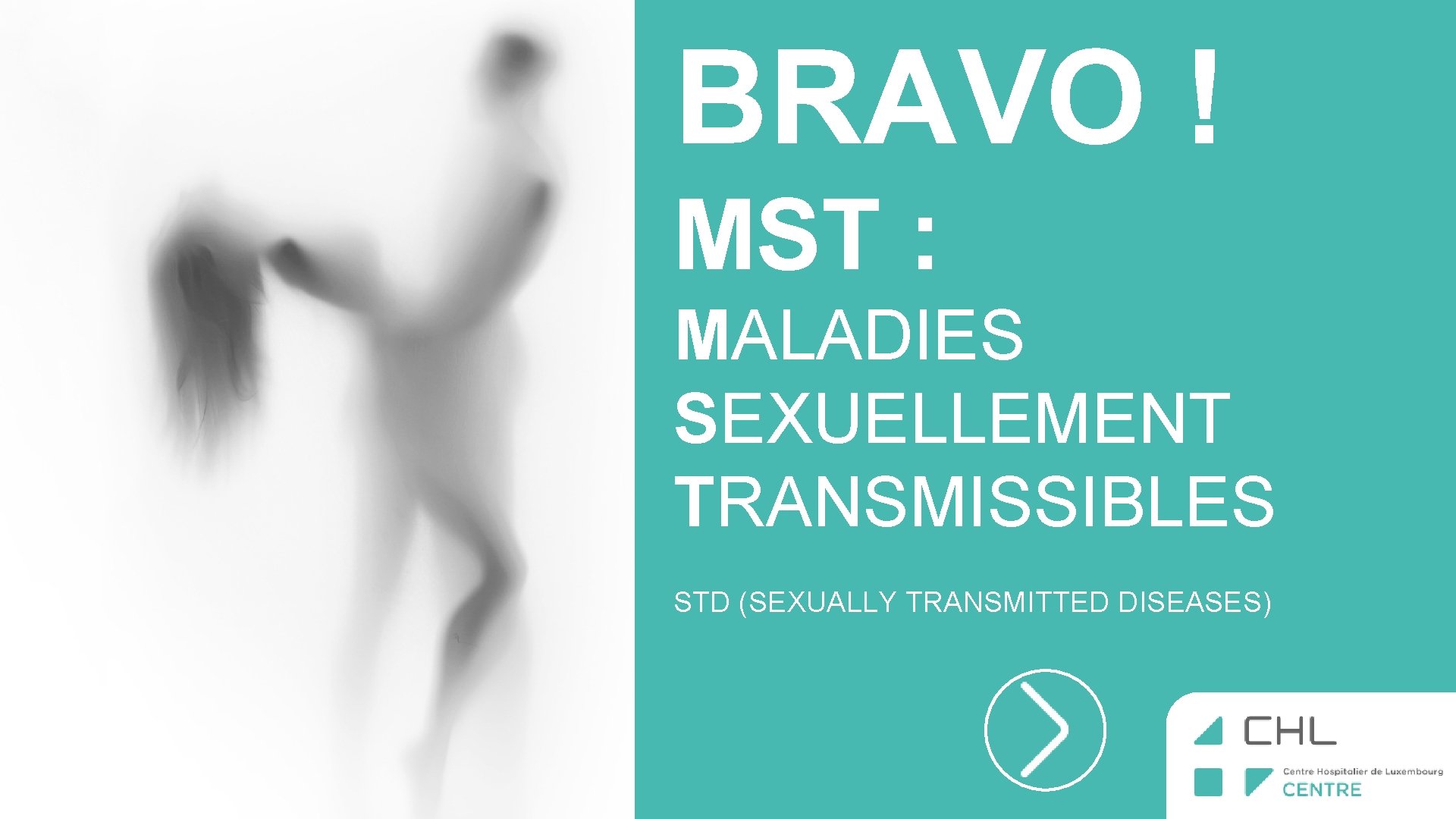 BRAVO !

MST :

MALADIES
SEXUELLEMENT
TRANSMISSIBLES

STD (SEXUALLY TRANSMITTED DISEASES)

CHL

Centre Hospitalier de Luxembourg
CENTRE